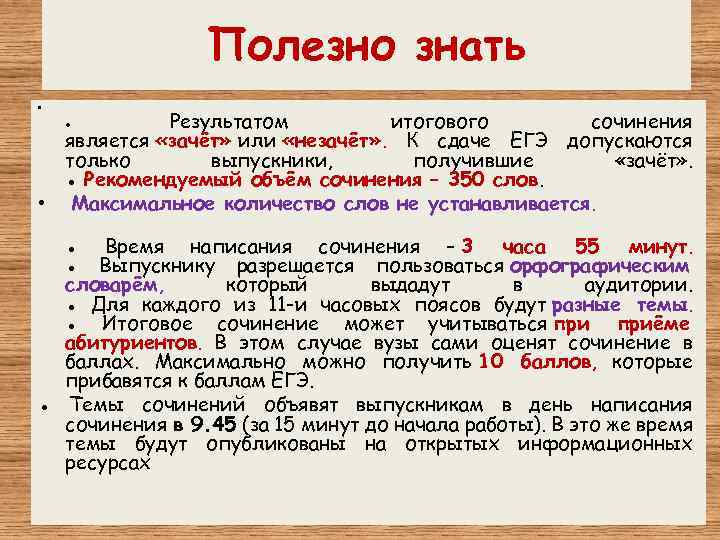 Полезно знать

•

• Результатом итогового сочинения является «зачёт» или «незачёт». К сдаче ЕГЭ допускаются только выпускники, получившие «зачёт».
• Рекомендуемый объём сочинения – 350 слов.

• Максимальное количество слов не устанавливается.

• Время написания сочинения – 3 часа 55 минут.
• Выпускнику разрешается пользоваться орфографическим словарём, который выдадут в аудитории.
• Для каждого из 11-и часовых поясов будут разные темы.
• Итоговое сочинение может учитываться при приёме абитуриентов. В этом случае вузы сами оценят сочинение в баллах. Максимально можно получить 10 баллов, которые прибавятся к баллам ЕГЭ.

• Темы сочинений объявят выпускникам в день написания сочинения в 9.45 (за 15 минут до начала работы). В это же время темы будут опубликованы на открытых информационных ресурсах